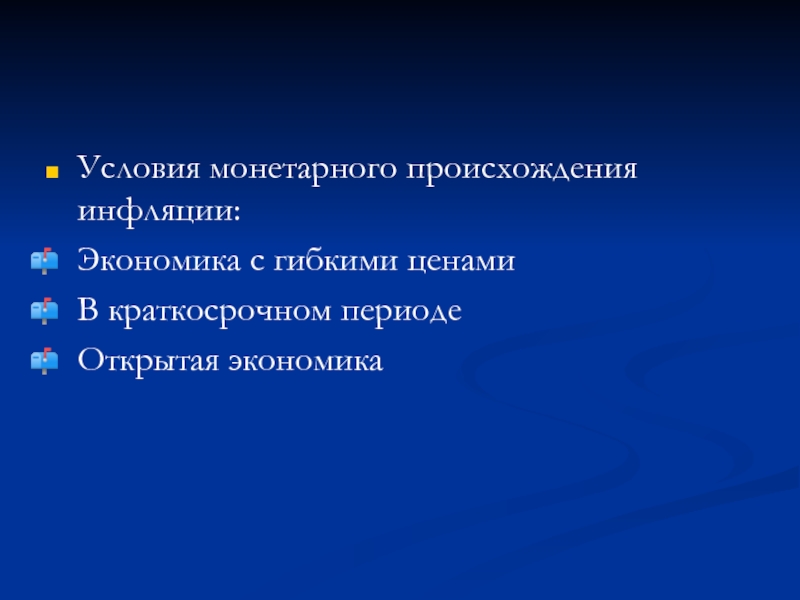 Условия монетарного происхождения инфляции:

Экономика с гибкими ценами

В краткосрочном периоде

Открытая экономика